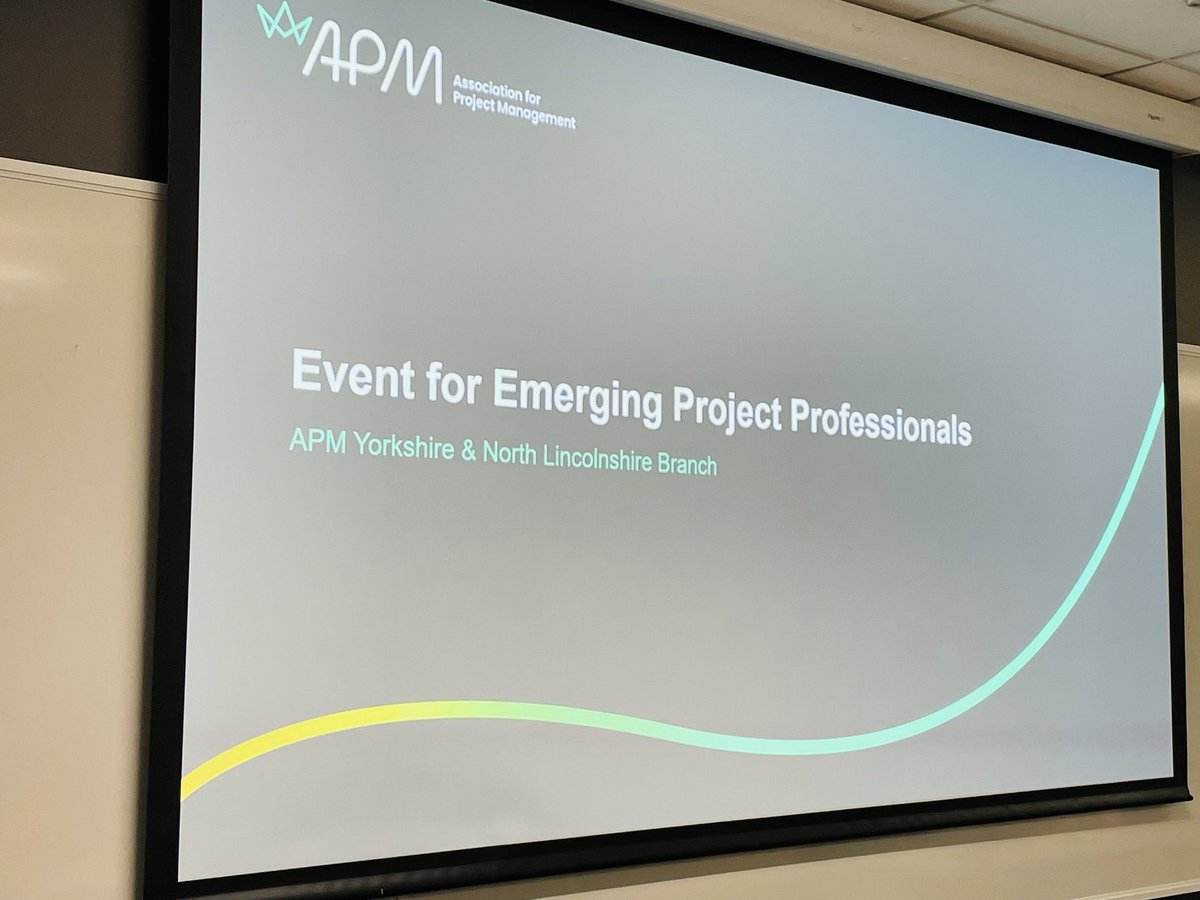 APM
Association for Project Management

Event for Emerging Project Professionals
APM Yorkshire & North Lincolnshire Branch